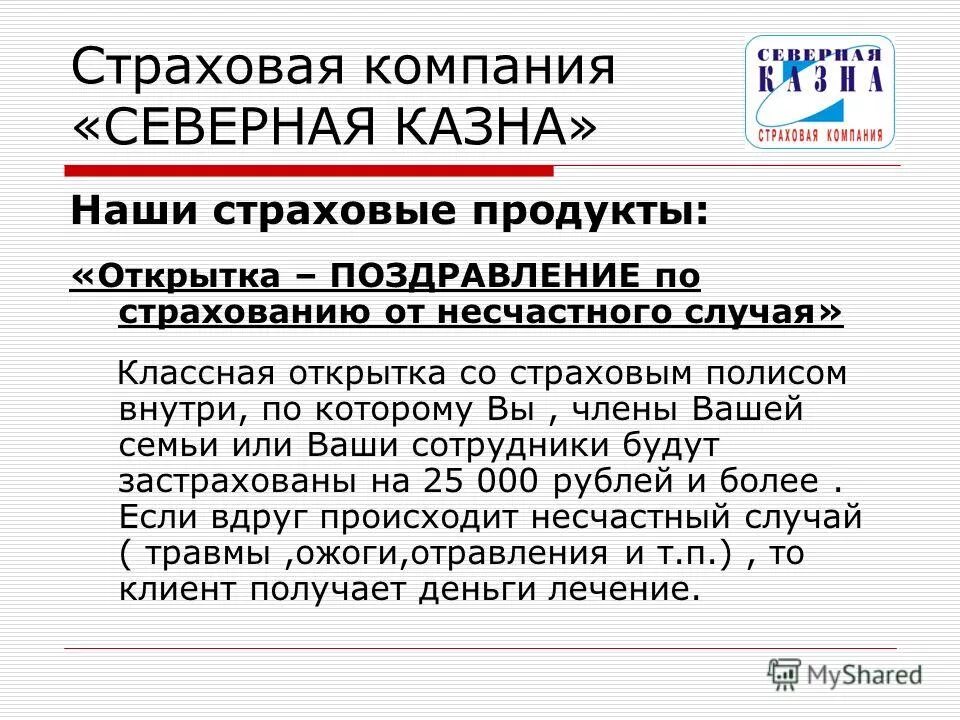 Страховая компания «СЕВЕРНАЯ КАЗНА»

СЕВЕРНАЯ КАЗНА СТРАХОВАЯ КОМПАНИЯ

Наши страховые продукты:

«Открытка – ПОЗДРАВЛЕНИЕ по страхованию от несчастного случая»

Классная открытка со страховым полисом внутри, по которому Вы , члены Вашей семьи или Ваши сотрудники будут застрахованы на 25 000 рублей и более . Если вдруг происходит несчастный случай ( травмы ,ожоги,отравления и т.п.) , то клиент получает деньги лечение.

MyShared